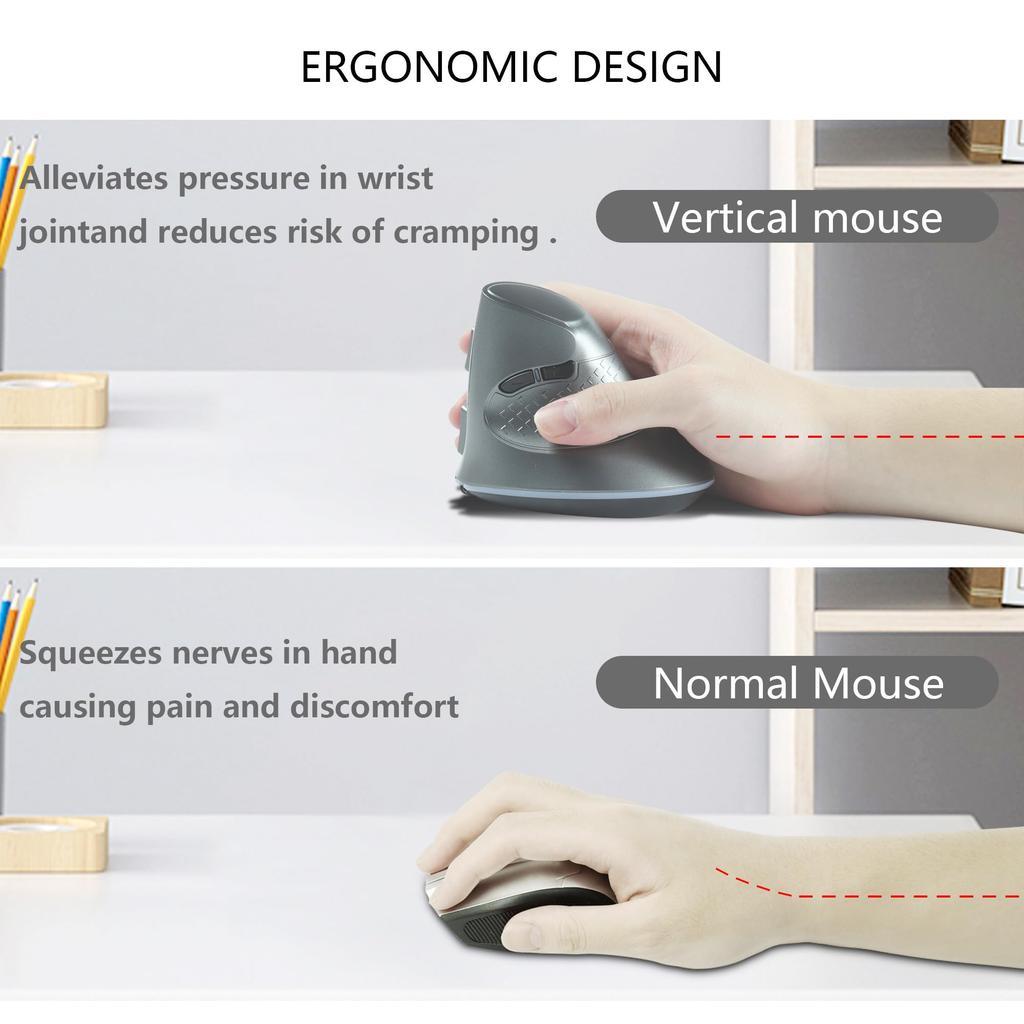 ERGONOMIC DESIGN

Alleviates pressure in wrist jointand reduces risk of cramping .

Vertical mouse

Squeezes nerves in hand causing pain and discomfort

Normal Mouse